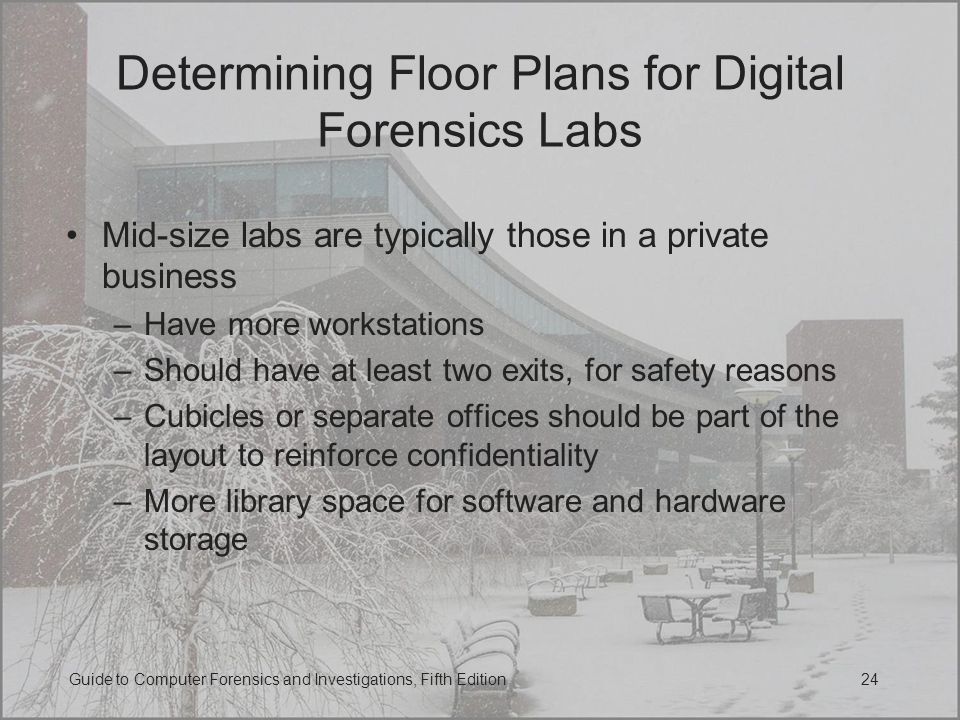 Determining Floor Plans for Digital Forensics Labs

• Mid-size labs are typically those in a private business
– Have more workstations
– Should have at least two exits, for safety reasons
– Cubicles or separate offices should be part of the layout to reinforce confidentiality
– More library space for software and hardware storage

Guide to Computer Forensics and Investigations, Fifth Edition

24